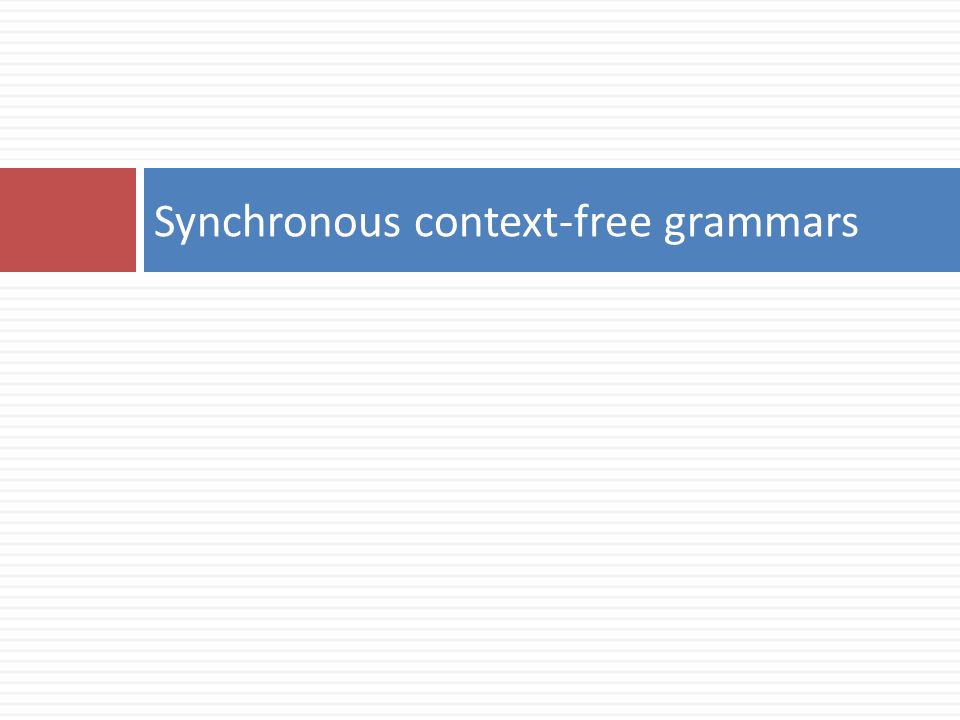 Synchronous context-free grammars